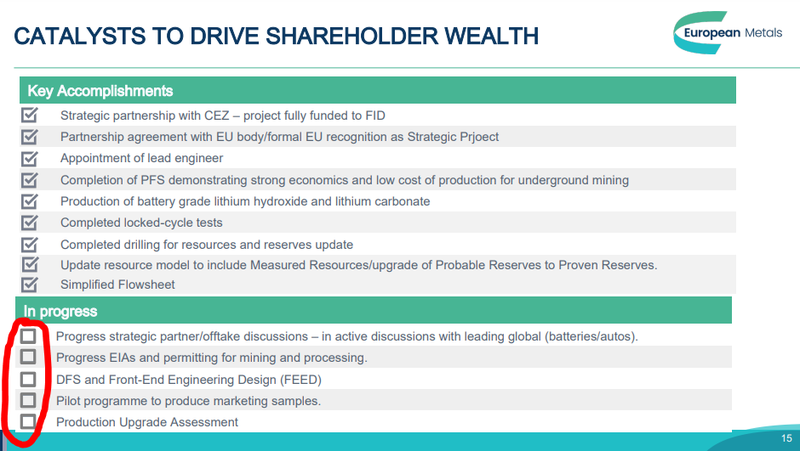 CATALYSTS TO DRIVE SHAREHOLDER WEALTH

European Metals

Key Accomplishments

Strategic partnership with CEZ – project fully funded to FID

Partnership agreement with EU body/formal EU recognition as Strategic Prjoect

Appointment of lead engineer

Completion of PFS demonstrating strong economics and low cost of production for underground mining

Production of battery grade lithium hydroxide and lithium carbonate

Completed locked-cycle tests

Completed drilling for resources and reserves update

Update resource model to include Measured Resources/upgrade of Probable Reserves to Proven Reserves.

Simplified Flowsheet

In progress

Progress strategic partner/offtake discussions – in active discussions with leading global (batteries/autos).

Progress EIAs and permitting for mining and processing.

DFS and Front-End Engineering Design (FEED)

Pilot programme to produce marketing samples.

Production Upgrade Assessment

15